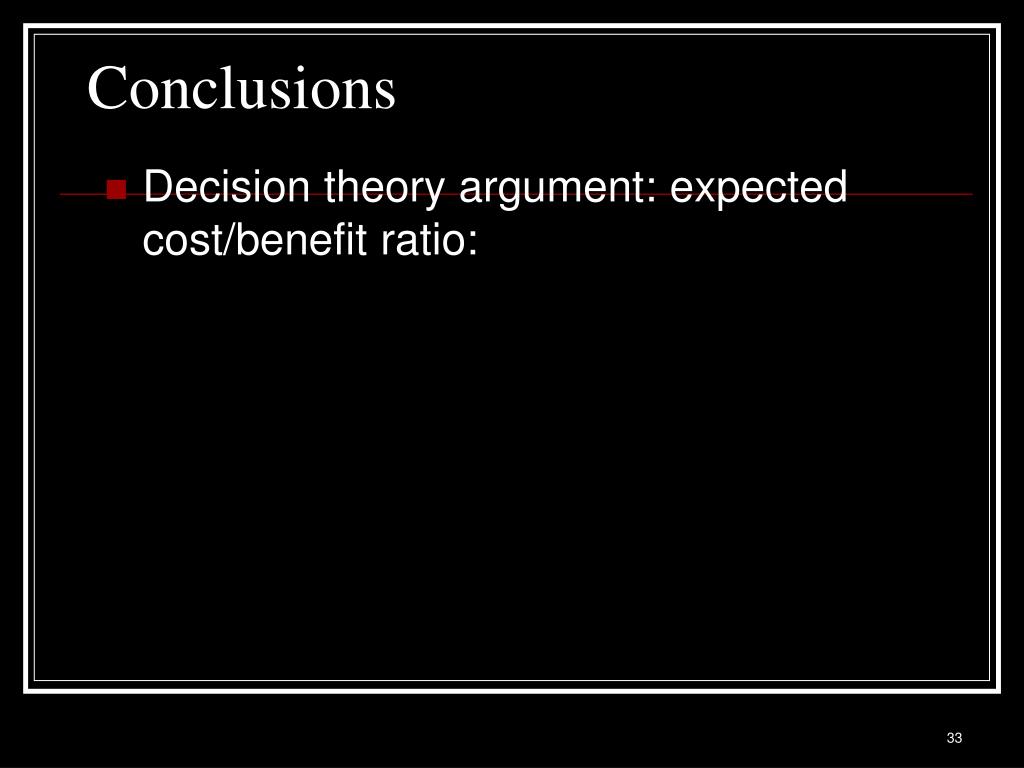 Conclusions

Decision theory argument: expected cost/benefit ratio:

33